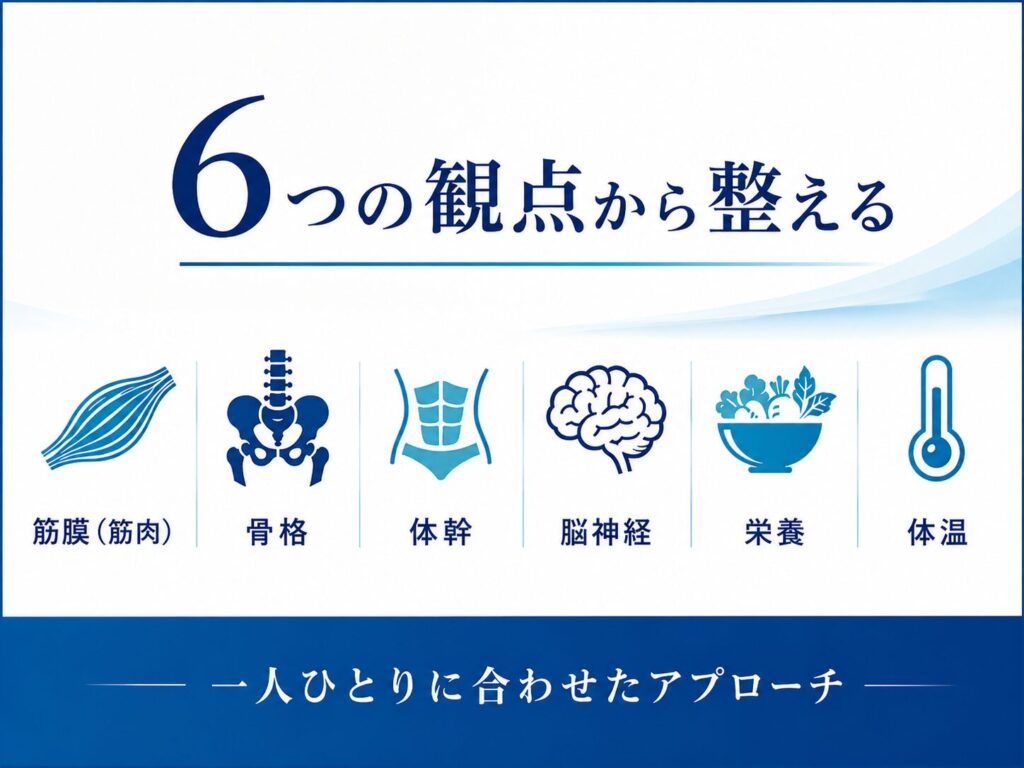 6つの観点から整える

筋膜（筋肉）

骨格

体幹

脳神経

栄養

体温

一人ひとりに合わせたアプローチ